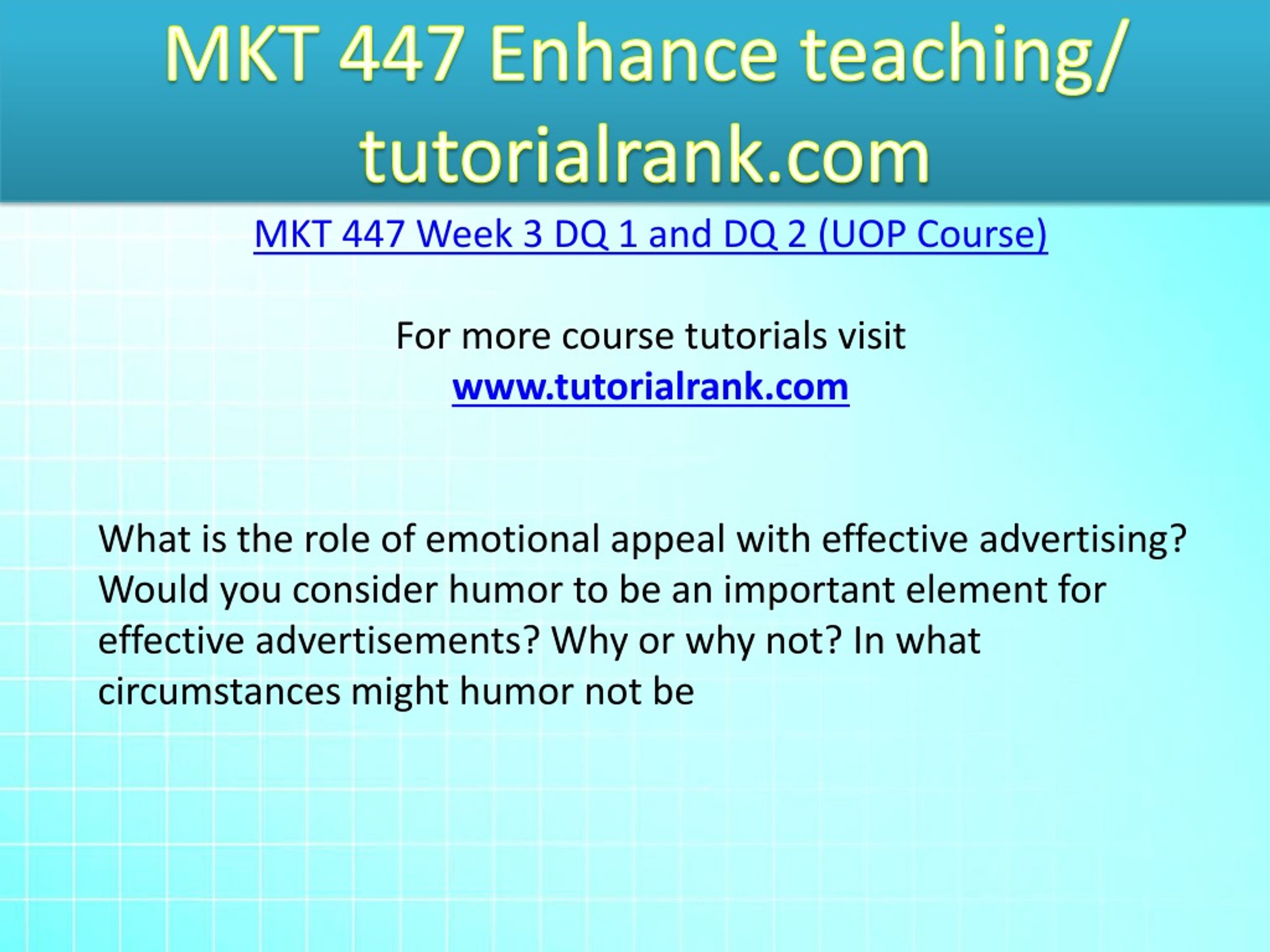 MKT 447 Enhance teaching/ tutorialrank.com

MKT 447 Week 3 DQ 1 and DQ 2 (UOP Course)

For more course tutorials visit
www.tutorialrank.com

What is the role of emotional appeal with effective advertising? Would you consider humor to be an important element for effective advertisements? Why or why not? In what circumstances might humor not be